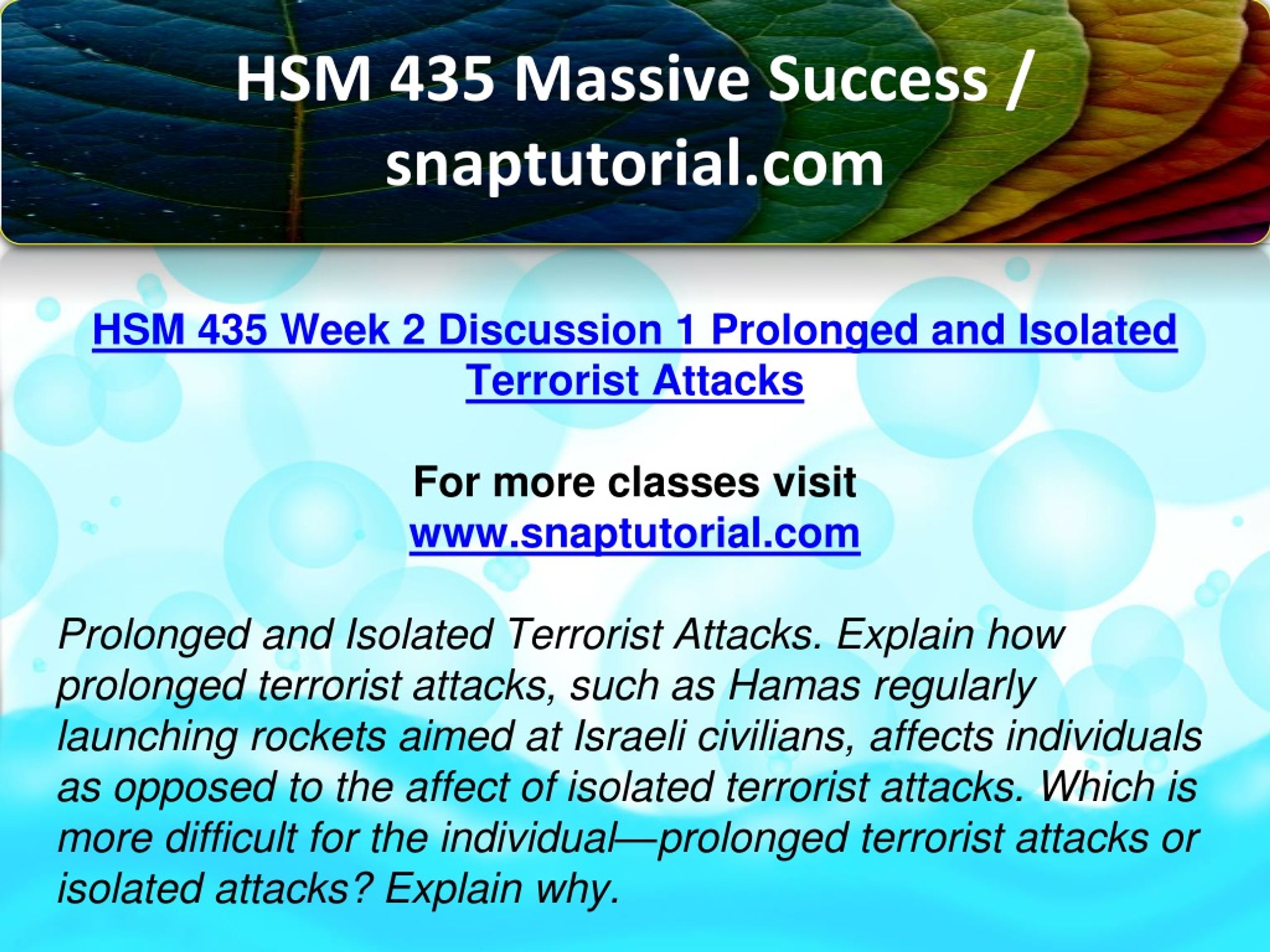 HSM 435 Massive Success / snaptutorial.com

HSM 435 Week 2 Discussion 1 Prolonged and Isolated Terrorist Attacks

For more classes visit
www.snaptutorial.com

Prolonged and Isolated Terrorist Attacks. Explain how prolonged terrorist attacks, such as Hamas regularly launching rockets aimed at Israeli civilians, affects individuals as opposed to the affect of isolated terrorist attacks. Which is more difficult for the individual—prolonged terrorist attacks or isolated attacks? Explain why.